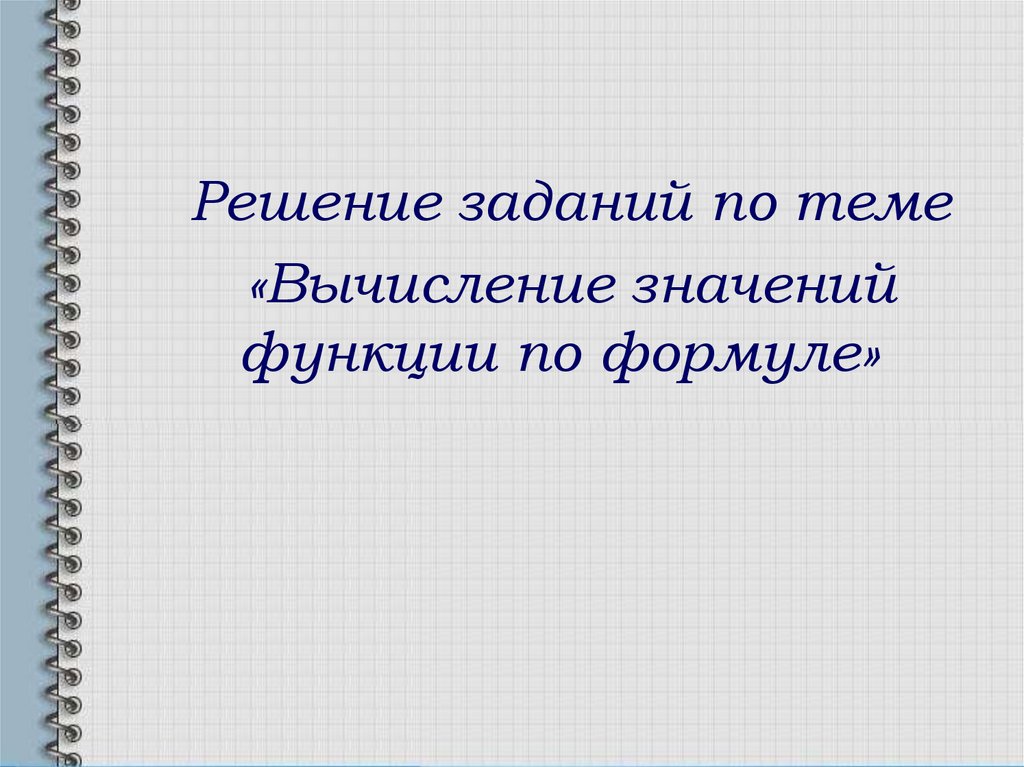 Решение заданий по теме

«Вычисление значений функции по формуле»